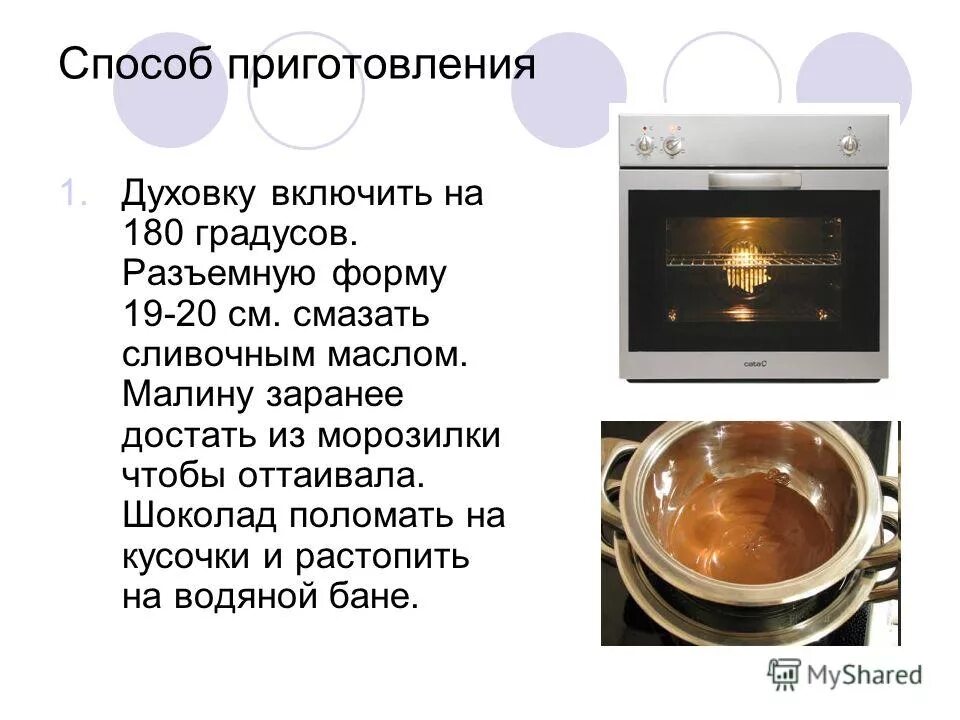 Способ приготовления

1. Духовку включить на 180 градусов. Разъемную форму 19-20 см. смазать сливочным маслом. Малину заранее достать из морозилки чтобы оттаивала. Шоколад поломать на кусочки и растопить на водяной бане.

cata

MyShared